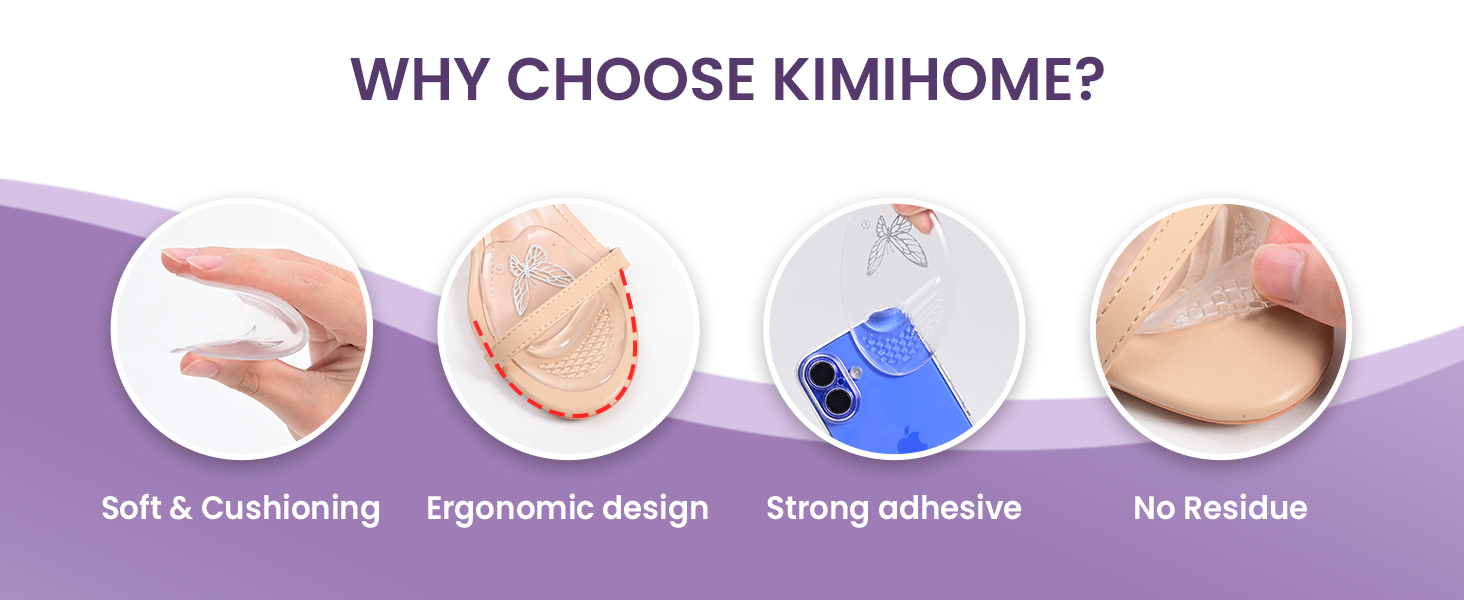 WHY CHOOSE KIMIHOME?

Soft & Cushioning

Ergonomic design

Strong adhesive

No Residue